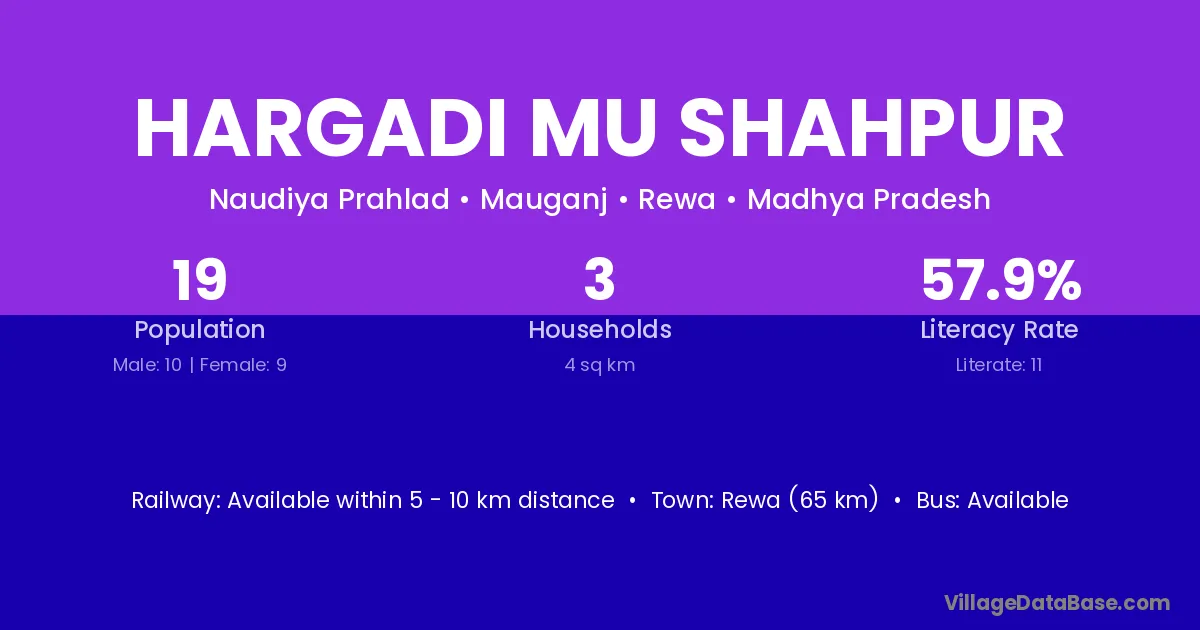 HARGADI MU SHAHPUR

Naudiya Prahlad • Mauganj • Rewa • Madhya Pradesh

19
Population
Male: 10 | Female: 9

3
Households
4 sq km

57.9%
Literacy Rate
Literate: 11

Railway: Available within 5 - 10 km distance • Town: Rewa (65 km) • Bus: Available

VillageDataBase.com